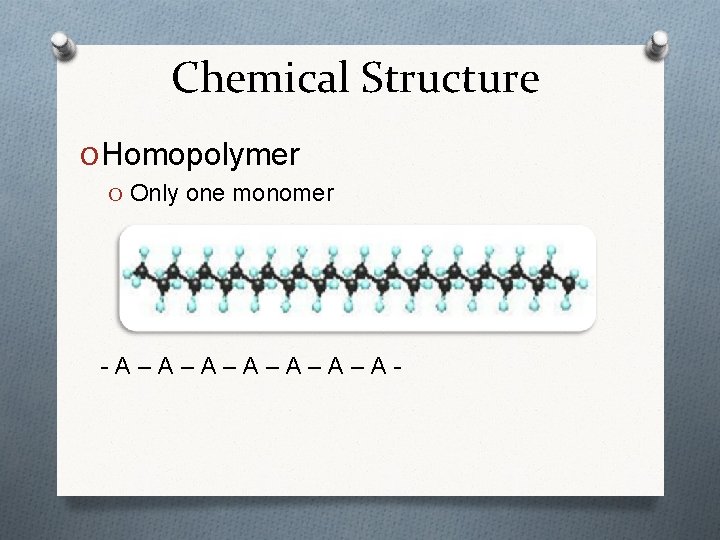 Chemical Structure

O Homopolymer

O Only one monomer

- A – A – A – A – A – A – A -